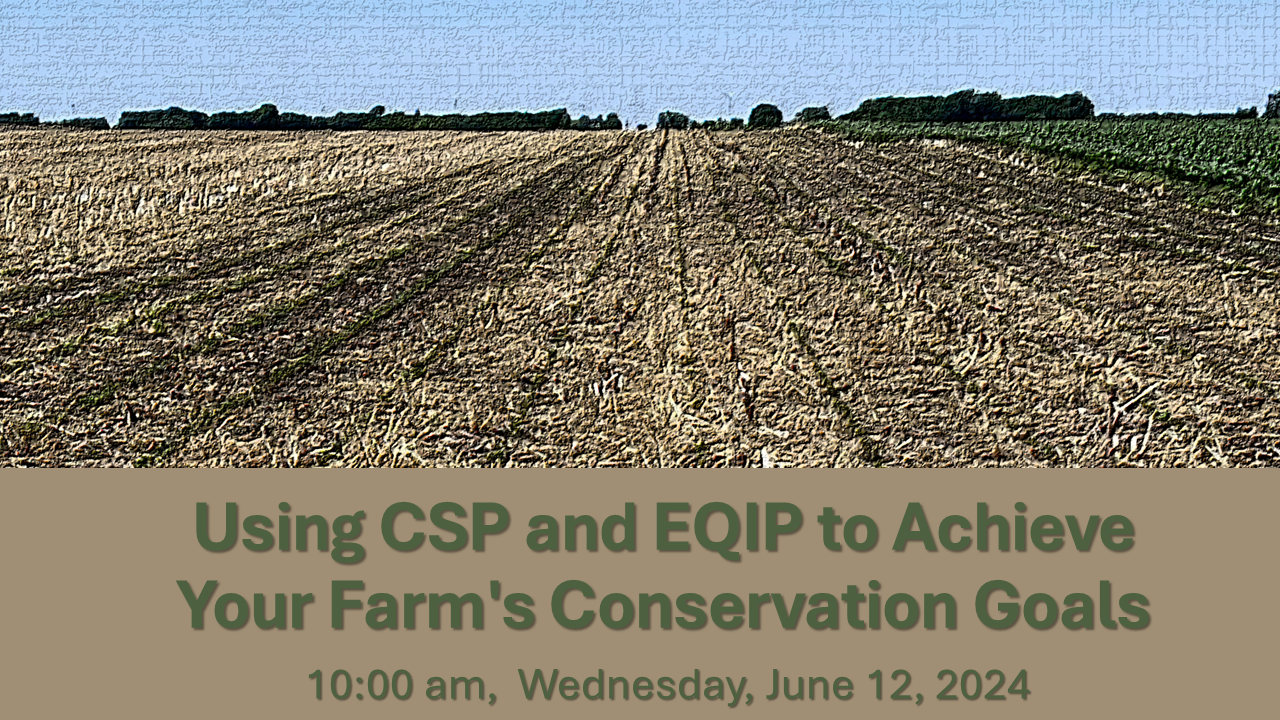 Using CSP and EQIP to Achieve Your Farm's Conservation Goals

10:00 am, Wednesday, June 12, 2024